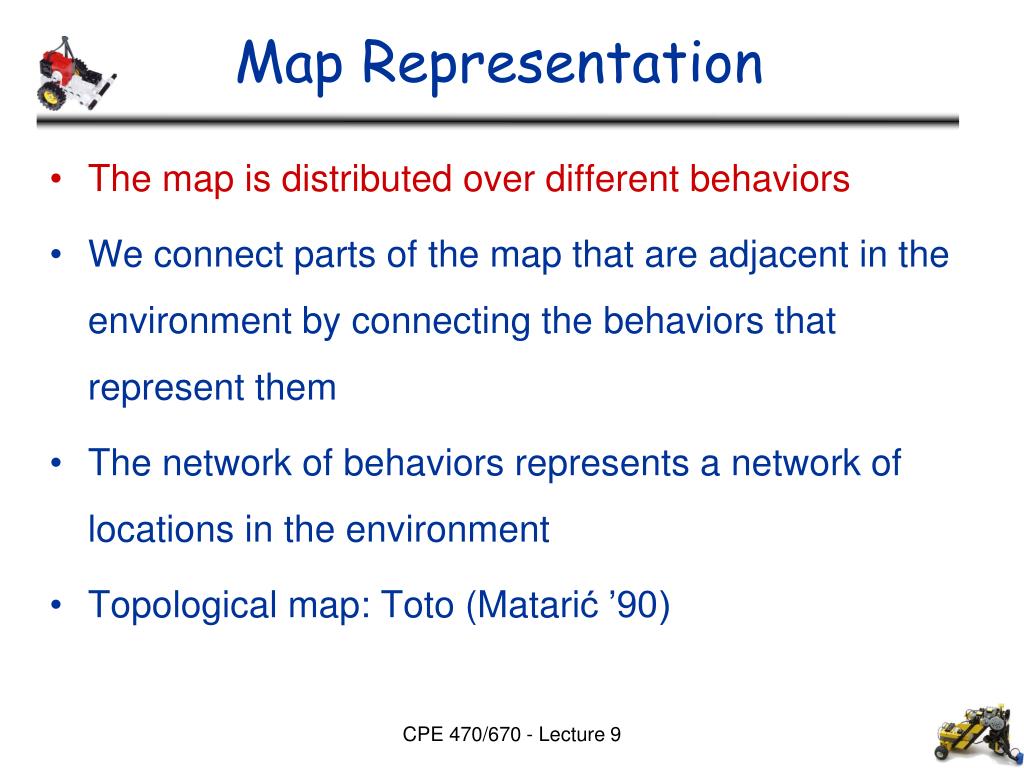 Map Representation

• The map is distributed over different behaviors

• We connect parts of the map that are adjacent in the environment by connecting the behaviors that represent them

• The network of behaviors represents a network of locations in the environment

• Topological map: Toto (Matarić ’90)

CPE 470/670 - Lecture 9